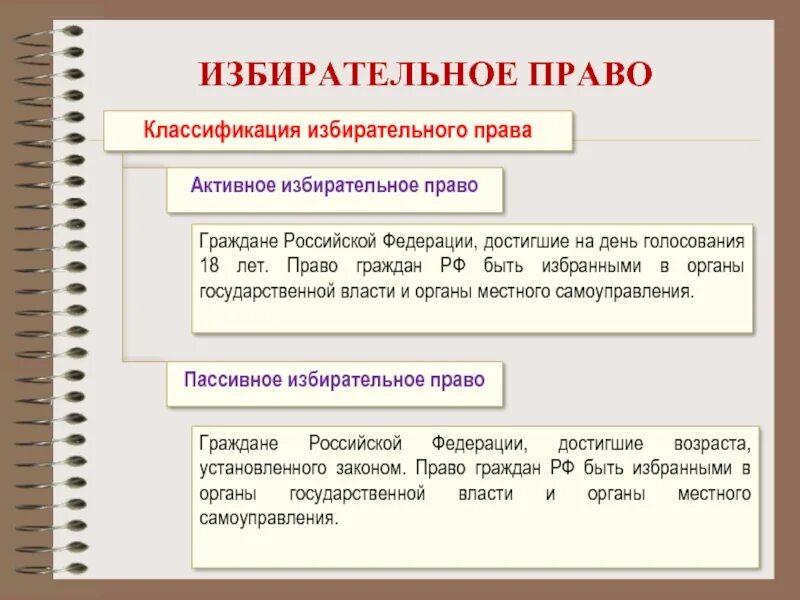 ИЗБИРАТЕЛЬНОЕ ПРАВО

Классификация избирательного права

Активное избирательное право

Граждане Российской Федерации, достигшие на день голосования 18 лет. Право граждан РФ быть избранными в органы государственной власти и органы местного самоуправления.

Пассивное избирательное право

Граждане Российской Федерации, достигшие возраста, установленного законом. Право граждан РФ быть избранными в органы государственной власти и органы местного самоуправления.